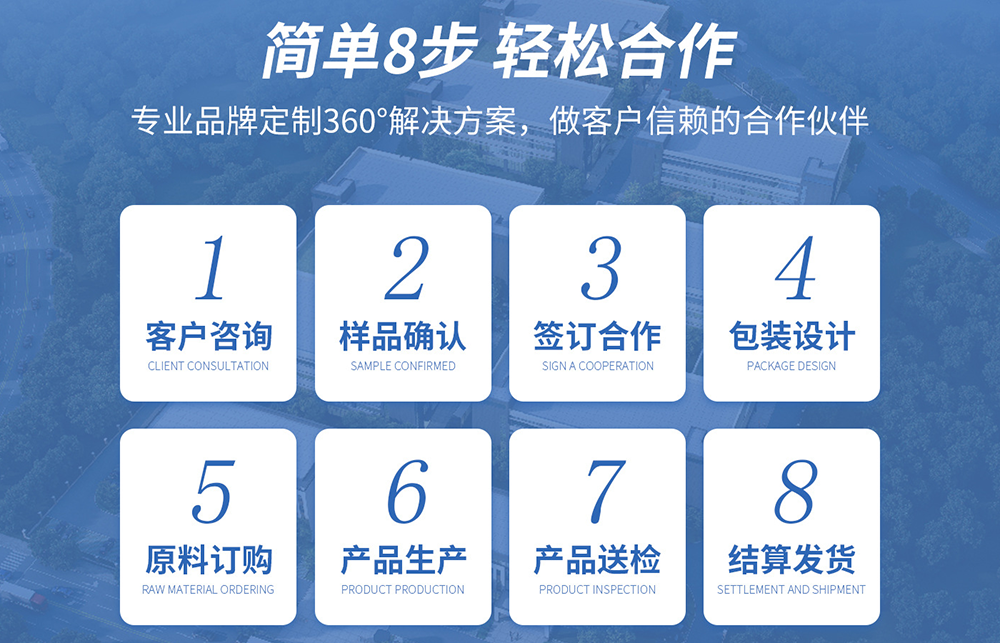 简单8步 轻松合作

专业品牌定制360°解决方案，做客户信赖的合作伙伴

1
客户咨询
CLIENT CONSULTATION

2
样品确认
SAMPLE CONFIRMED

3
签订合作
SIGN A COOPERATION

4
包装设计
PACKAGE DESIGN

5
原料订购
RAW MATERIAL ORDERING

6
产品生产
PRODUCT PRODUCTION

7
产品送检
PRODUCT INSPECTION

8
结算发货
SETTLEMENT AND SHIPMENT